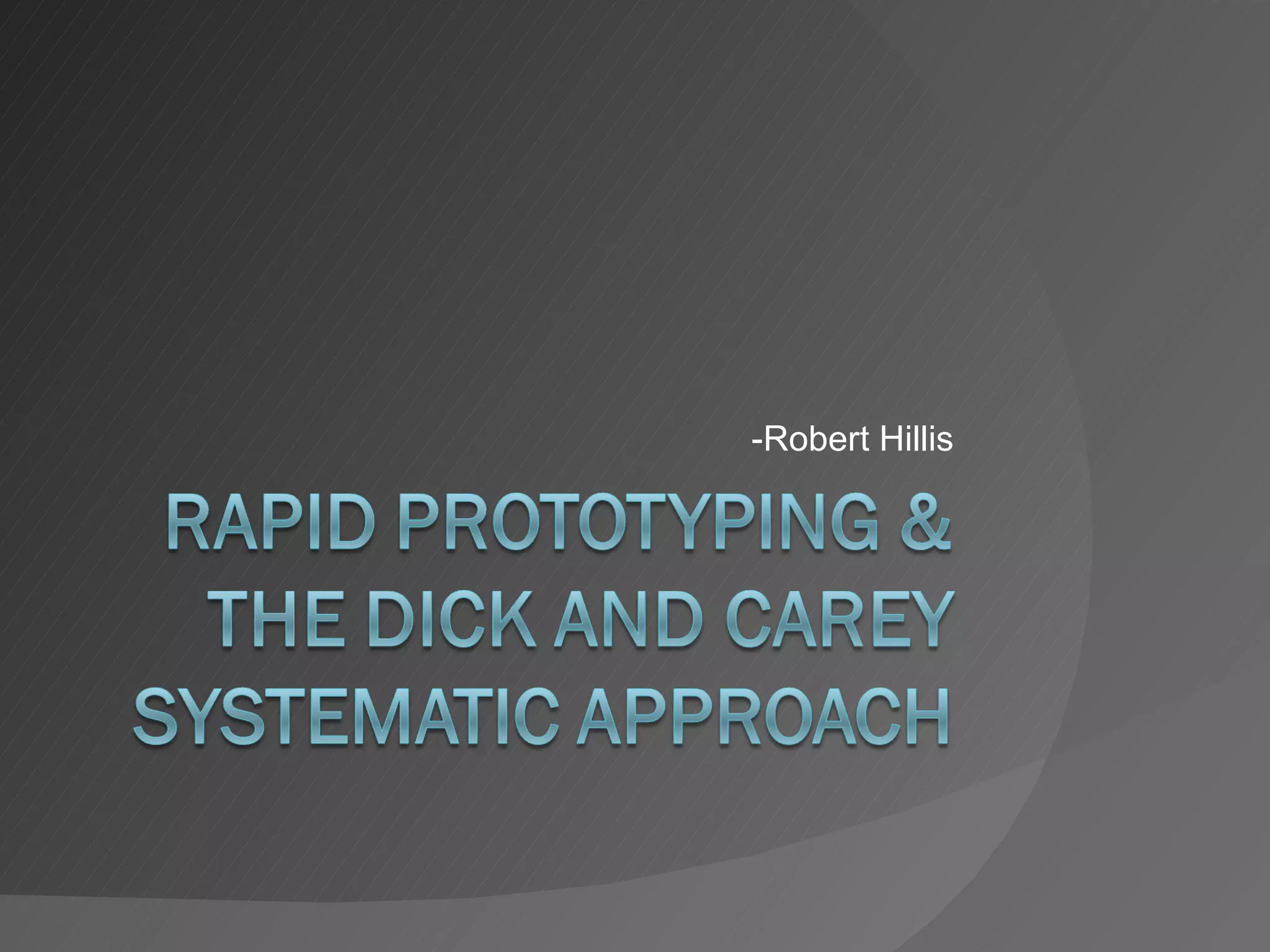 -Robert Hillis

RAPID PROTOTYPING & THE DICK AND CAREY SYSTEMATIC APPROACH